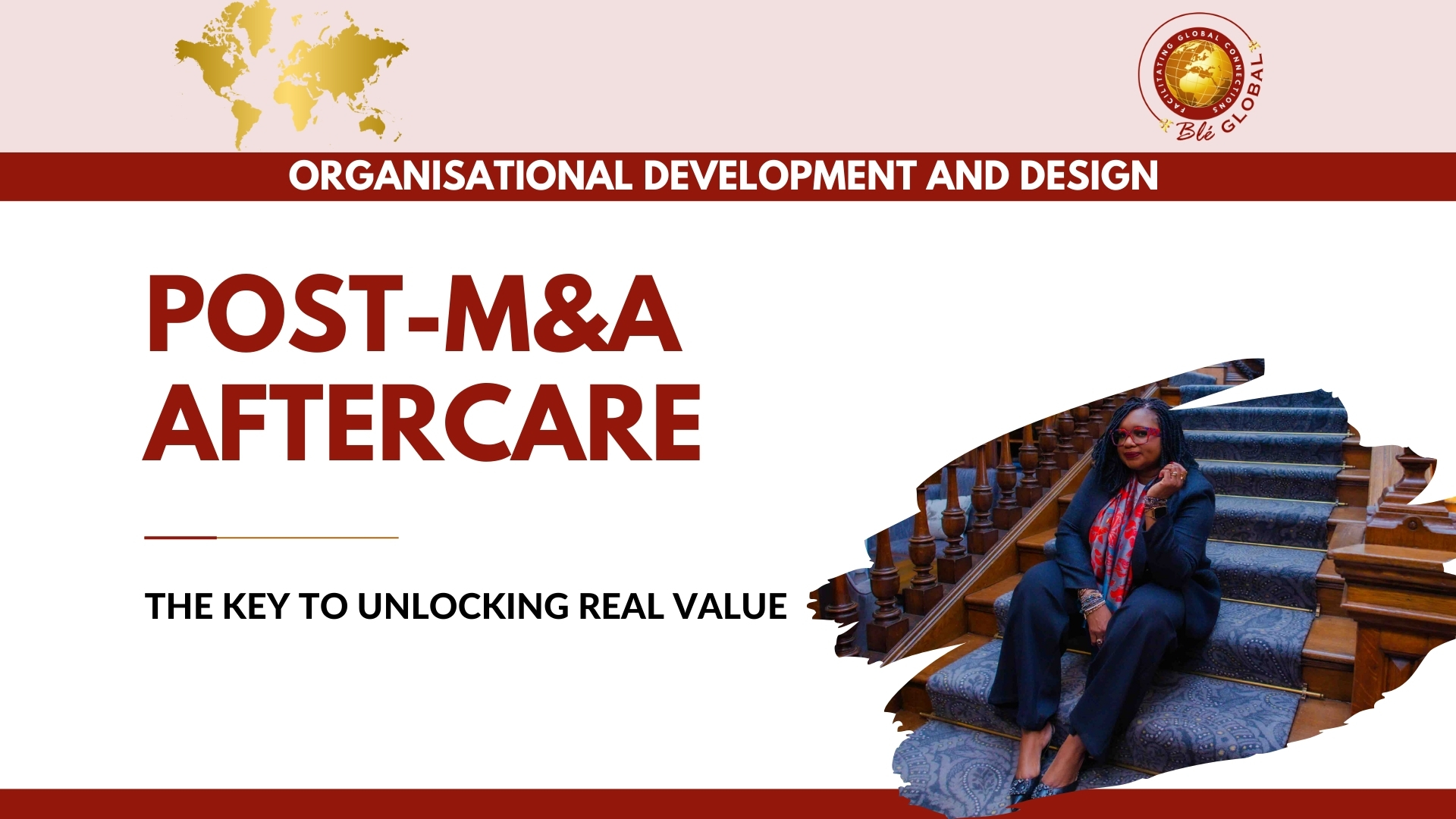 FACILITATING GLOBAL CONNECTIONS
Blé GLOBAL

ORGANISATIONAL DEVELOPMENT AND DESIGN

POST-M&A AFTERCARE

THE KEY TO UNLOCKING REAL VALUE